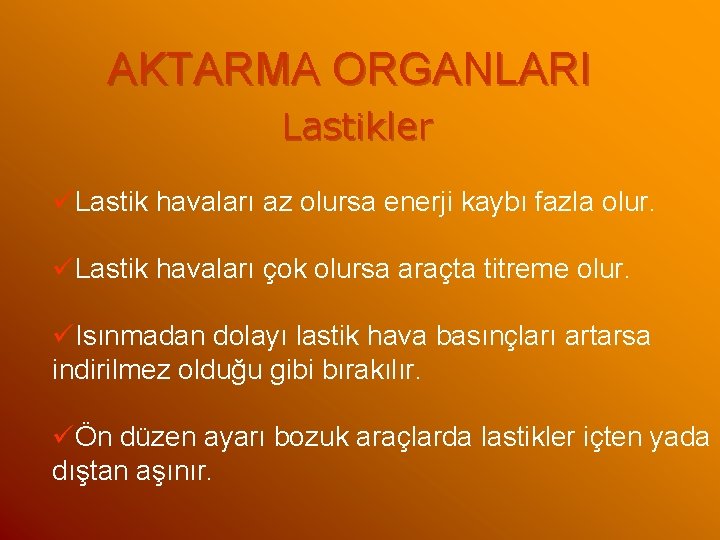 AKTARMA ORGANLARI
Lastikler

✓Lastik havaları az olursa enerji kaybı fazla olur.

✓Lastik havaları çok olursa araçta titreme olur.

✓Isınmadan dolayı lastik hava basınçları artarsa indirilmez olduğu gibi bırakılır.

✓Ön düzen ayarı bozuk araçlarda lastikler içten yada dıştan aşınır.